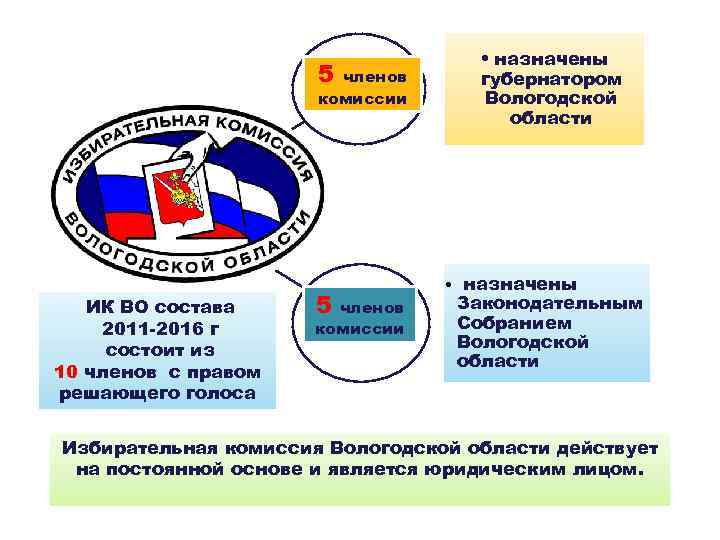 ИЗБИРАТЕЛЬНАЯ КОМИССИЯ ВОЛОГОДСКОЙ ОБЛАСТИ

5 членов комиссии

• назначены губернатором Вологодской области

5 членов комиссии

• назначены Законодательным Собранием Вологодской области

ИК ВО состава 2011-2016 г состоит из 10 членов с правом решающего голоса

Избирательная комиссия Вологодской области действует на постоянной основе и является юридическим лицом.